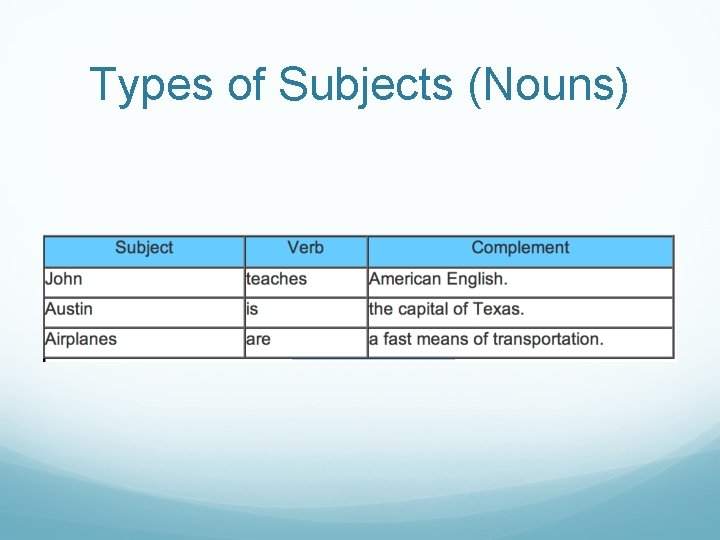 Types of Subjects (Nouns)

| Subject | Verb | Complement |
|---|---|---|
| John | teaches | American English. |
| Austin | is | the capital of Texas. |
| Airplanes | are | a fast means of transportation. |